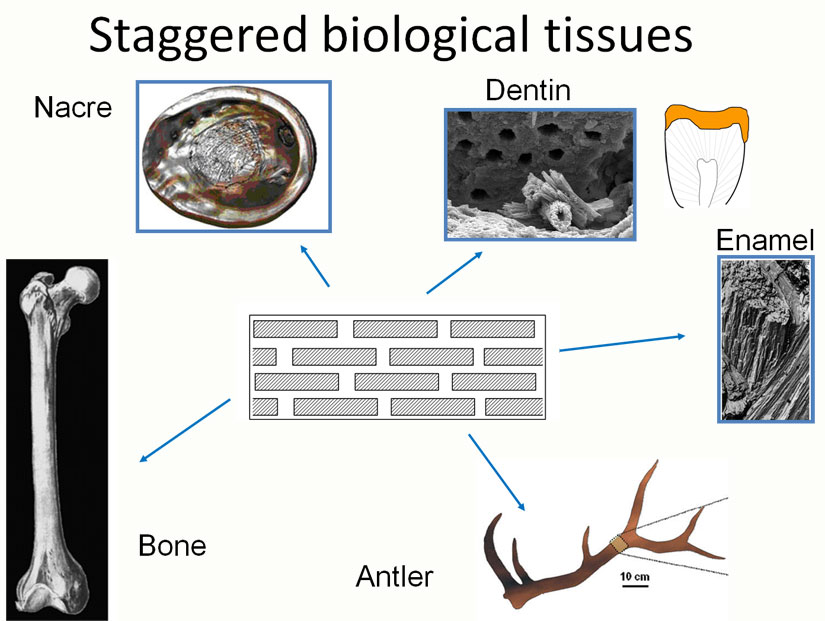 Staggered biological tissues

Nacre

Dentin

Enamel

Bone

Antler

10 cm